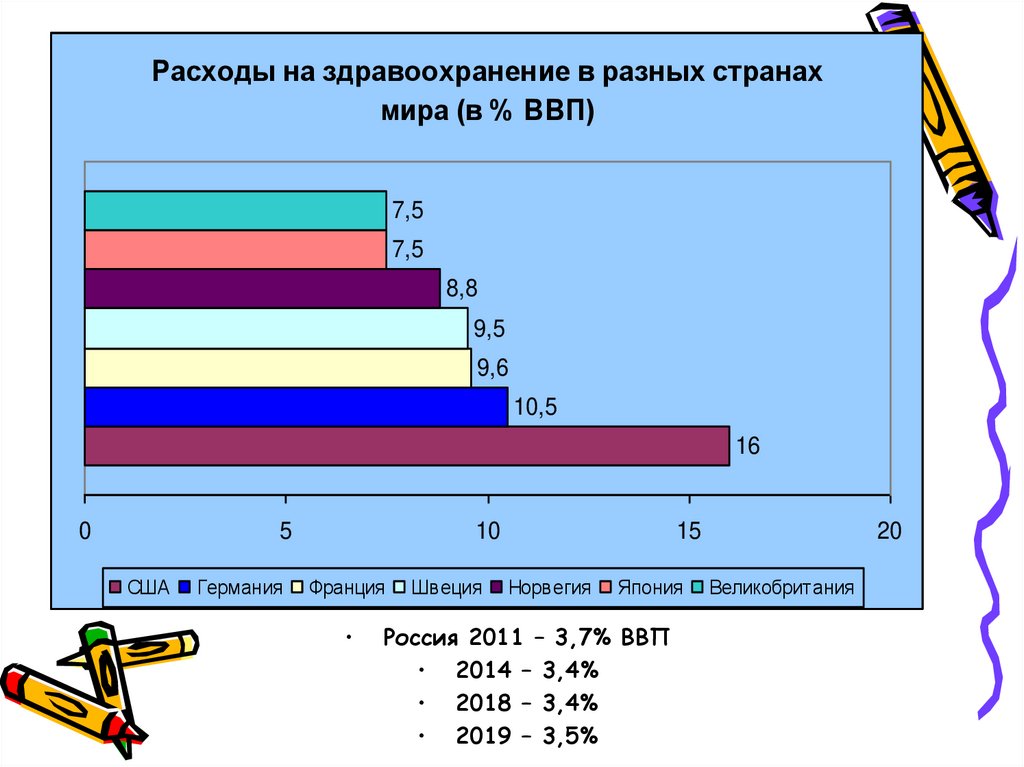 Расходы на здравоохранение в разных странах мира (в % ВВП)

7,5
7,5
8,8
9,5
9,6
10,5
16

0
5
10
15
20

США Германия Франция Швеция Норвегия Япония Великобритания

• Россия 2011 – 3,7% ВВП
• 2014 – 3,4%
• 2018 – 3,4%
• 2019 – 3,5%